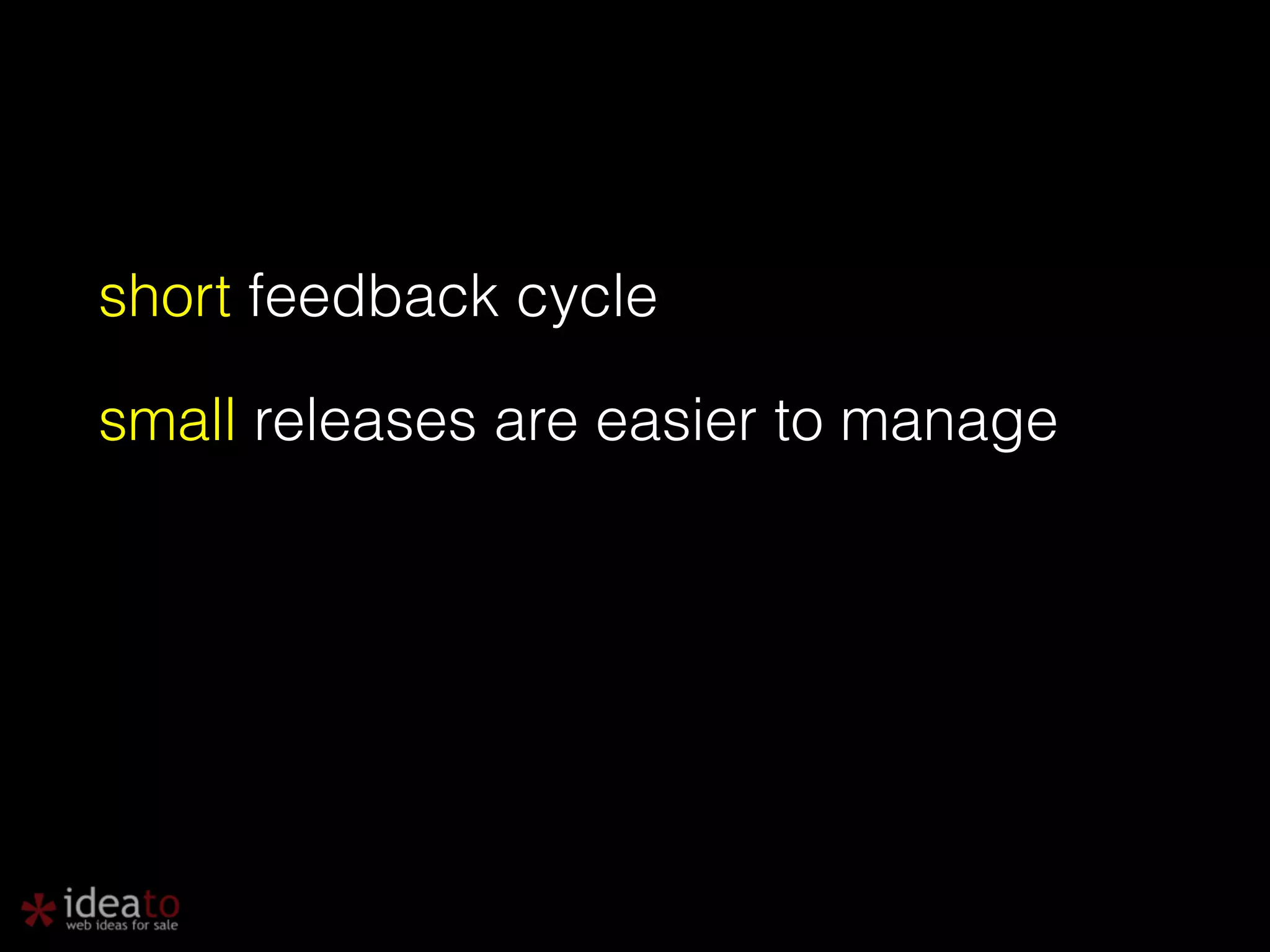 short feedback cycle

small releases are easier to manage

ideato
web ideas for sale